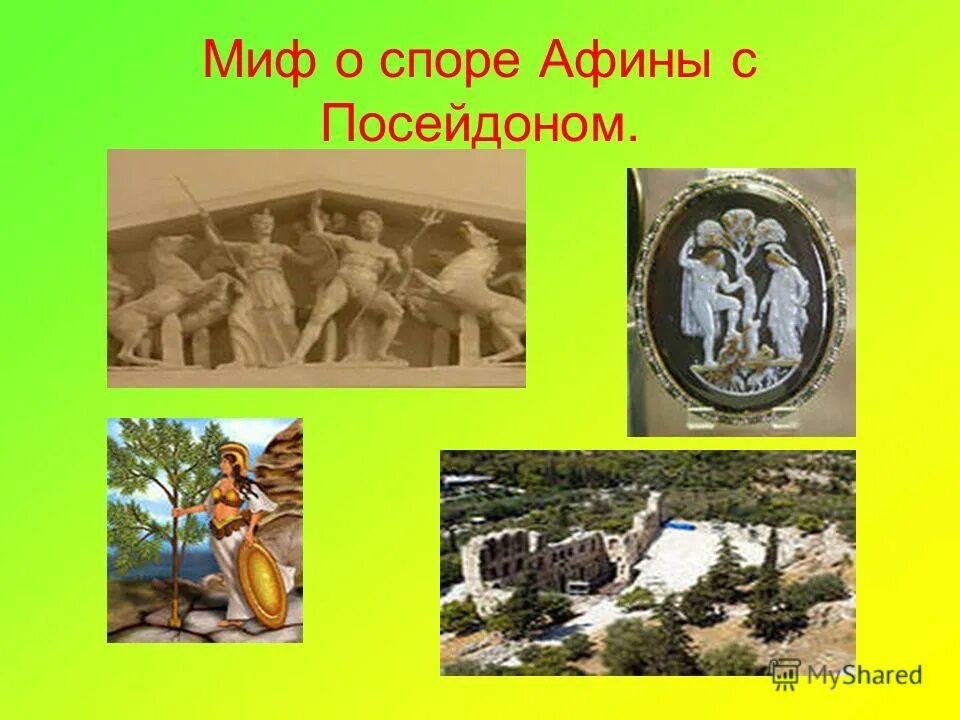 Миф о споре Афины с Посейдоном.

MyShared